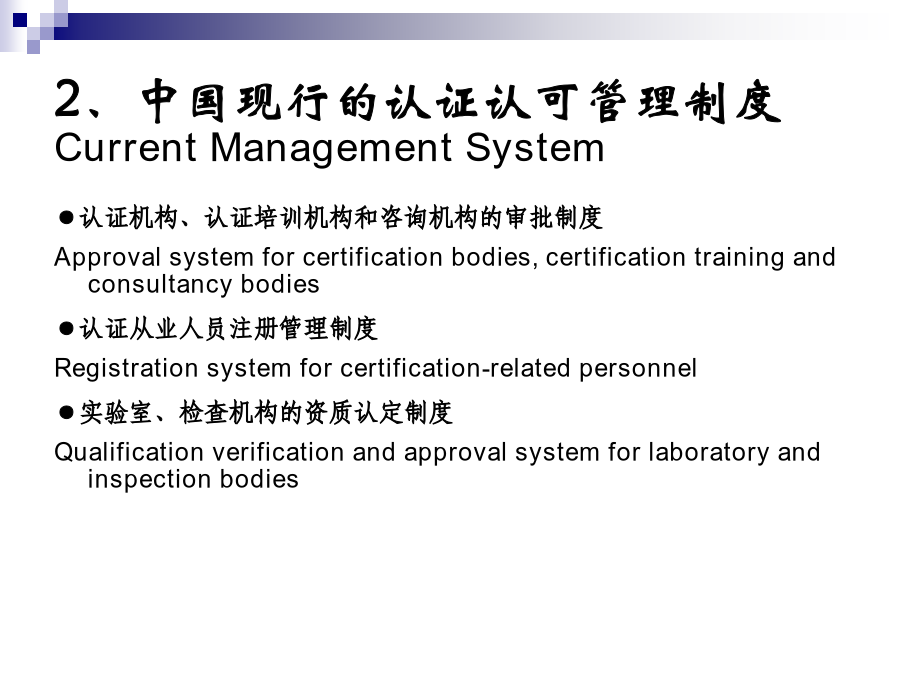 2、中国现行的认证认可管理制度
Current Management System

●认证机构、认证培训机构和咨询机构的审批制度

Approval system for certification bodies, certification training and consultancy bodies

●认证从业人员注册管理制度

Registration system for certification-related personnel

●实验室、检查机构的资质认定制度

Qualification verification and approval system for laboratory and inspection bodies